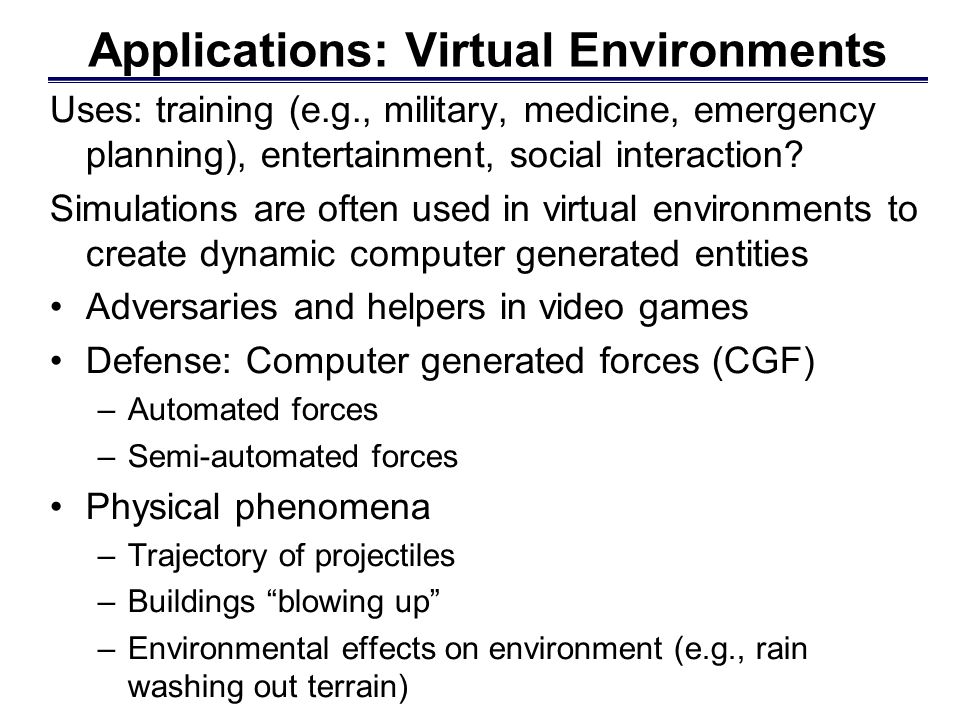 Applications: Virtual Environments

Uses: training (e.g., military, medicine, emergency planning), entertainment, social interaction?

Simulations are often used in virtual environments to create dynamic computer generated entities

• Adversaries and helpers in video games
• Defense: Computer generated forces (CGF)
– Automated forces
– Semi-automated forces
• Physical phenomena
– Trajectory of projectiles
– Buildings “blowing up”
– Environmental effects on environment (e.g., rain washing out terrain)